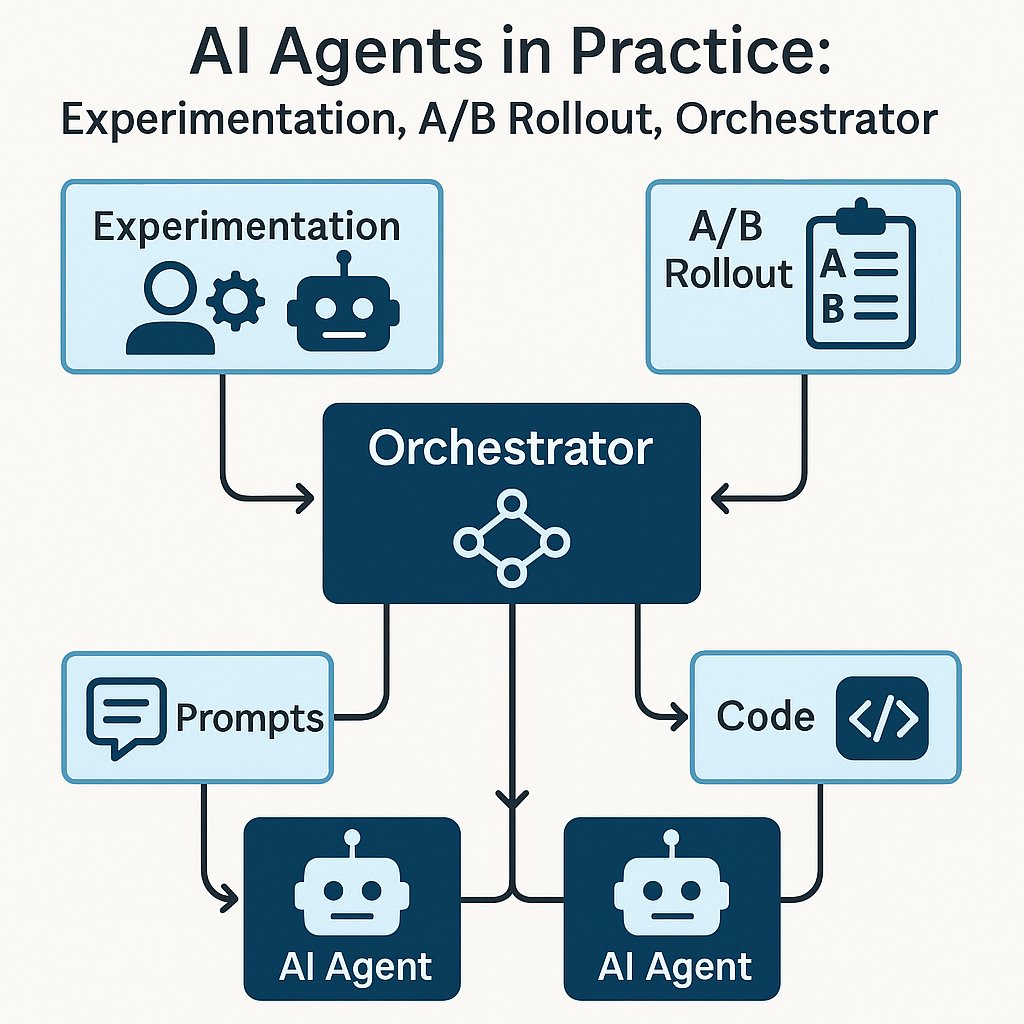 AI Agents in Practice:
Experimentation, A/B Rollout, Orchestrator

Experimentation

A/B Rollout

A
B

Orchestrator

Prompts

Code

</>

AI Agent

AI Agent